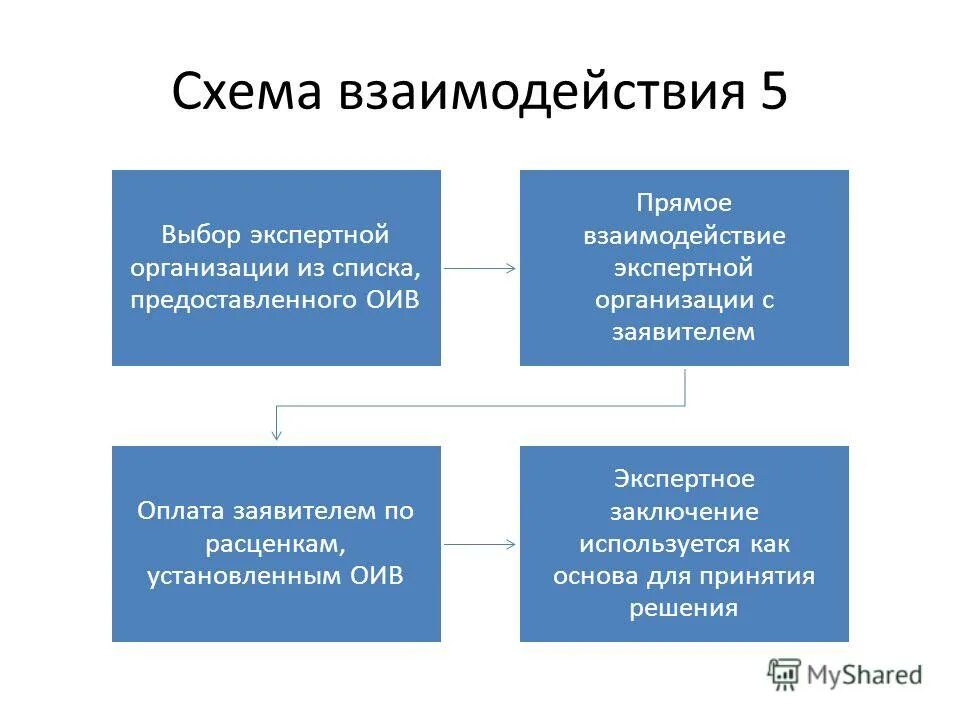 Схема взаимодействия 5

Выбор экспертной организации из списка, предоставленного ОИВ

Прямое взаимодействие экспертной организации с заявителем

Оплата заявителем по расценкам, установленным ОИВ

Экспертное заключение используется как основа для принятия решения

MyShared